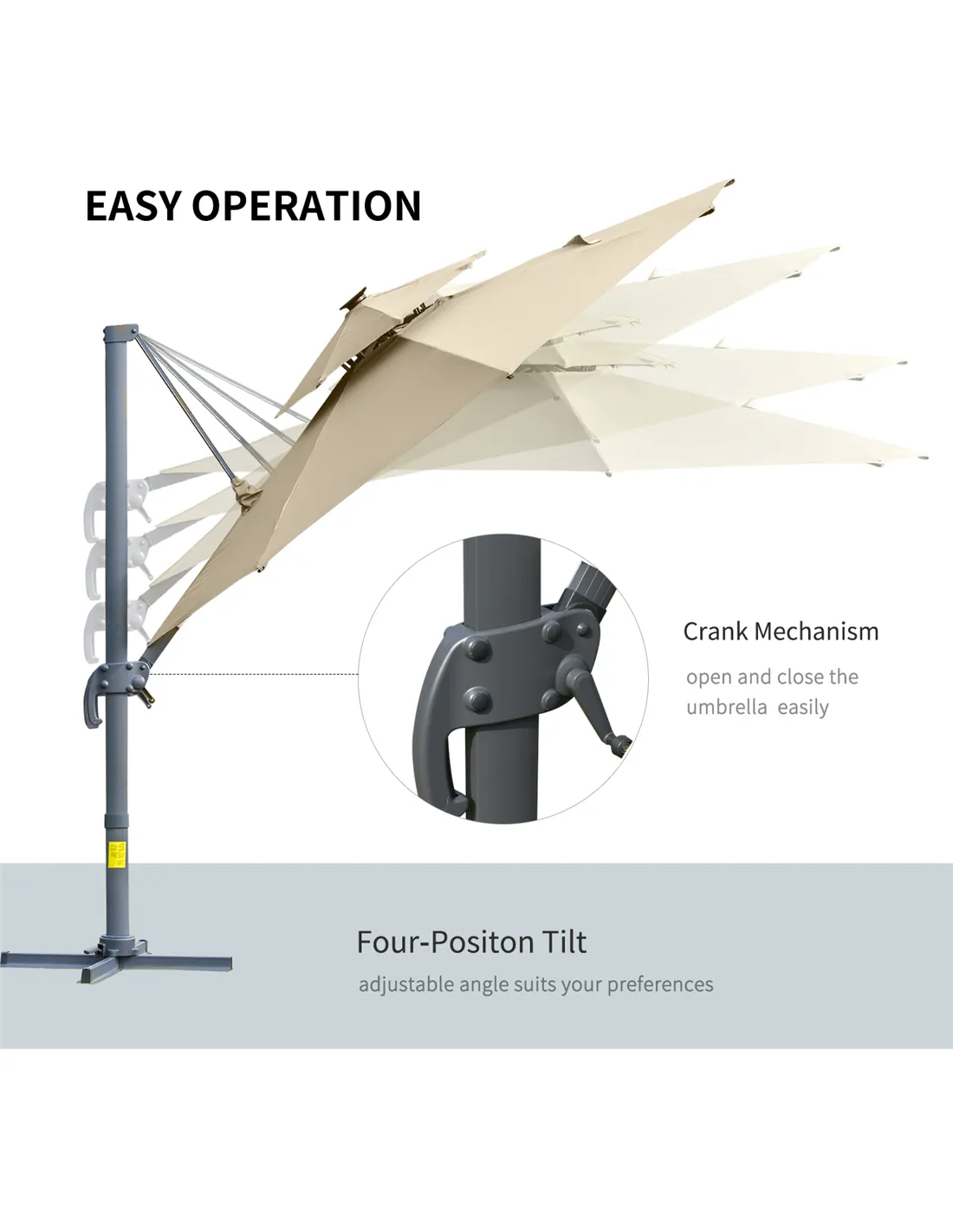 EASY OPERATION

Crank Mechanism

open and close the umbrella easily

Four-Positon Tilt

adjustable angle suits your preferences